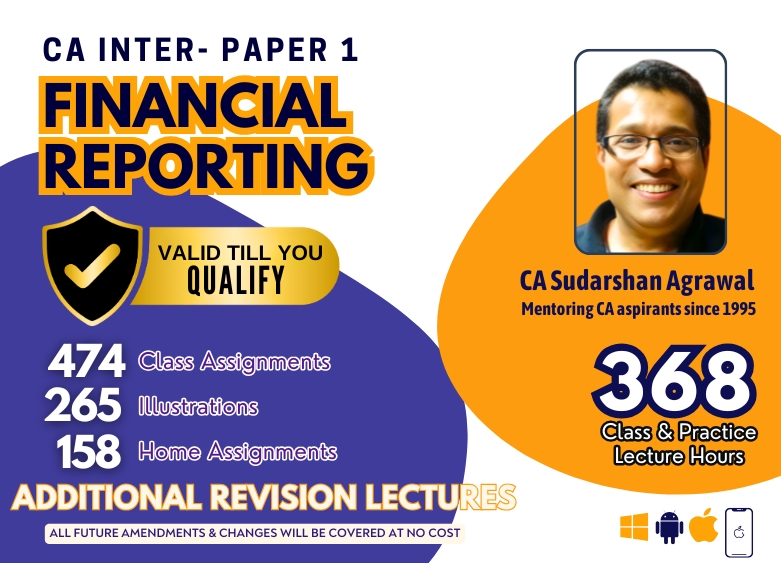 CA INTER- PAPER 1
FINANCIAL REPORTING

VALID TILL YOU QUALIFY

474 Class Assignments
265 Illustrations
158 Home Assignments

ADDITIONAL REVISION LECTURES

ALL FUTURE AMENDMENTS & CHANGES WILL BE COVERED AT NO COST

CA Sudarshan Agrawal
Mentoring CA aspirants since 1995

368
Class & Practice Lecture Hours